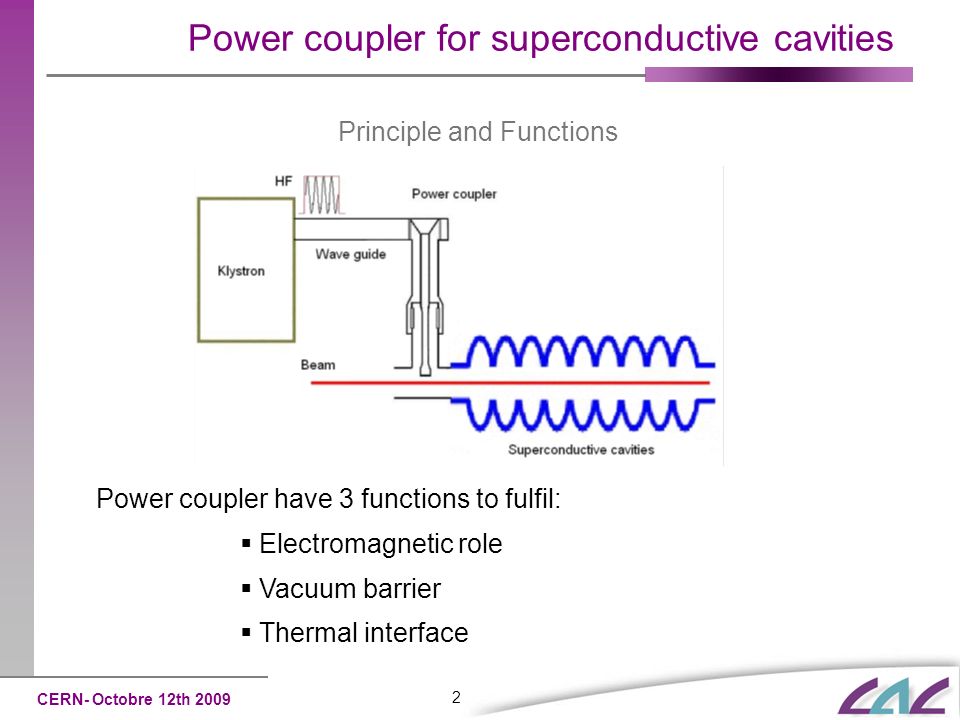 Power coupler for superconductive cavities

Principle and Functions

HF

Power coupler

Klystron

Wave guide

Beam

Superconductive cavities

Power coupler have 3 functions to fulfil:

▪ Electromagnetic role

▪ Vacuum barrier

▪ Thermal interface

CERN- Octobre 12th 2009

2

LAL